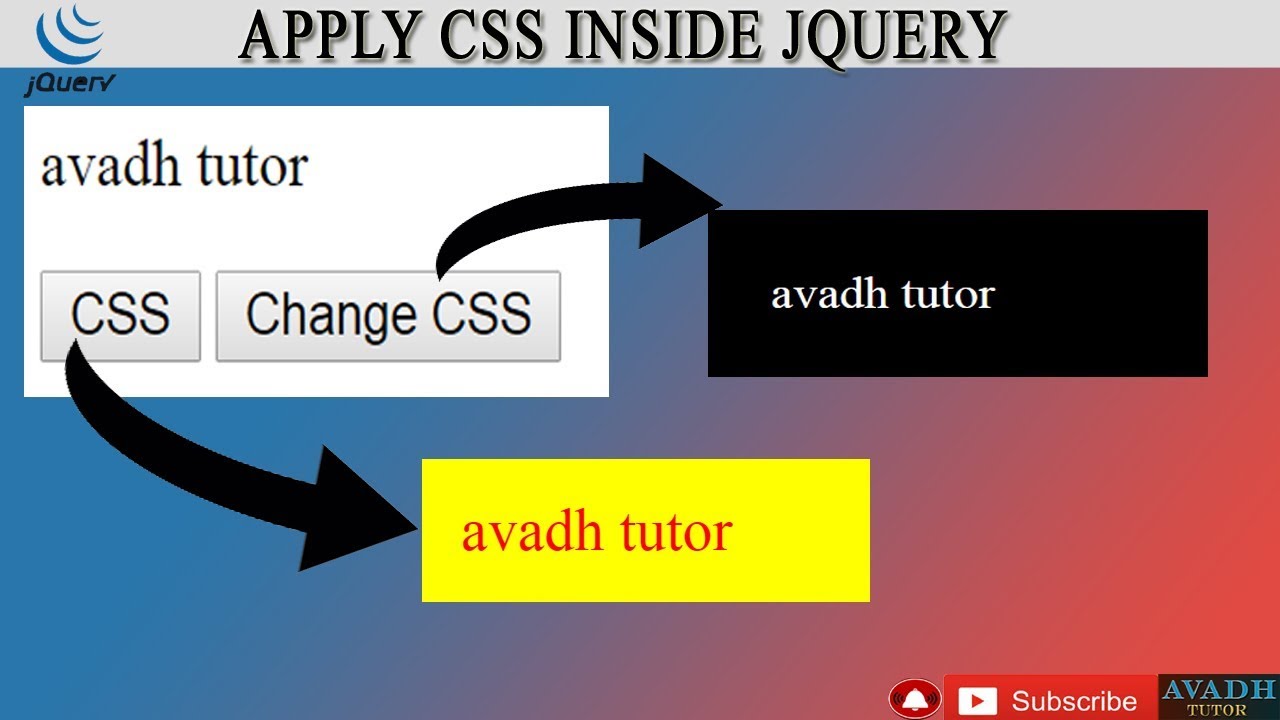 jQuery

APPLY CSS INSIDE JQUERY

avadh tutor

CSS

Change CSS

avadh tutor

avadh tutor

Subscribe

AVADH
TUTOR